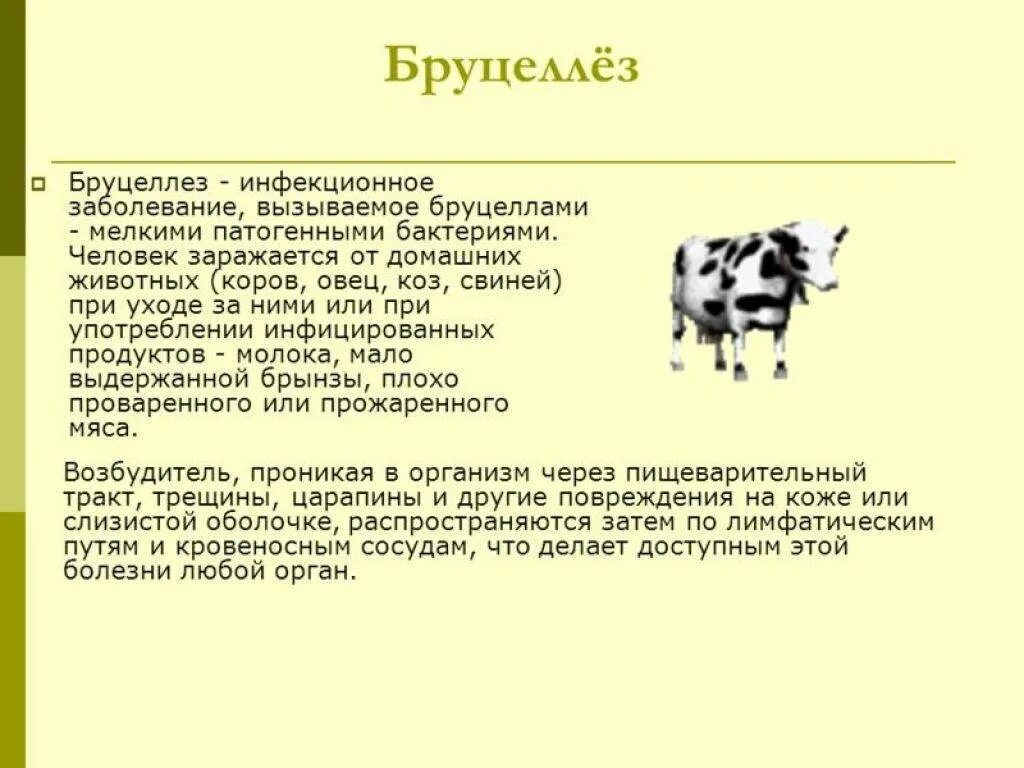 Бруцеллёз

Бруцеллез - инфекционное заболевание, вызываемое бруцеллами - мелкими патогенными бактериями. Человек заражается от домашних животных (коров, овец, коз, свиней) при уходе за ними или при употреблении инфицированных продуктов - молока, мало выдержанной брынзы, плохо проваренного или прожаренного мяса.

Возбудитель, проникая в организм через пищеварительный тракт, трещины, царапины и другие повреждения на коже или слизистой оболочке, распространяются затем по лимфатическим путям и кровеносным сосудам, что делает доступным этой болезни любой орган.